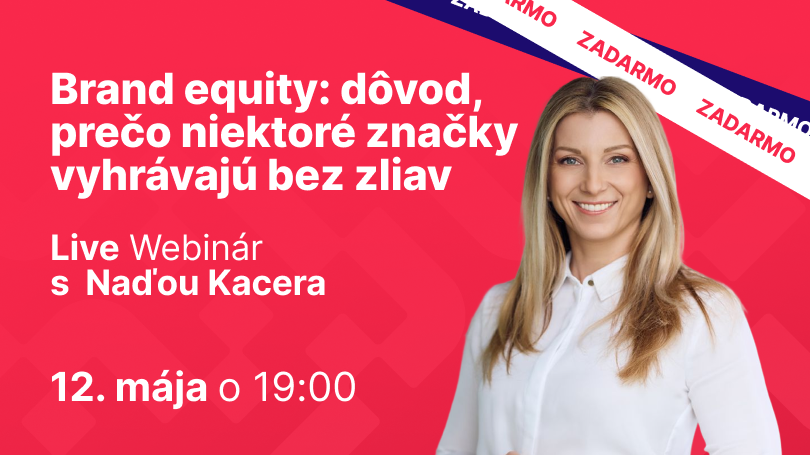 ZADARMO
ZADARMO
ZADARMO

Brand equity: dôvod, prečo niektoré značky vyhrávajú bez zliav

Live Webinár
s Naďou Kacera

12. mája o 19:00